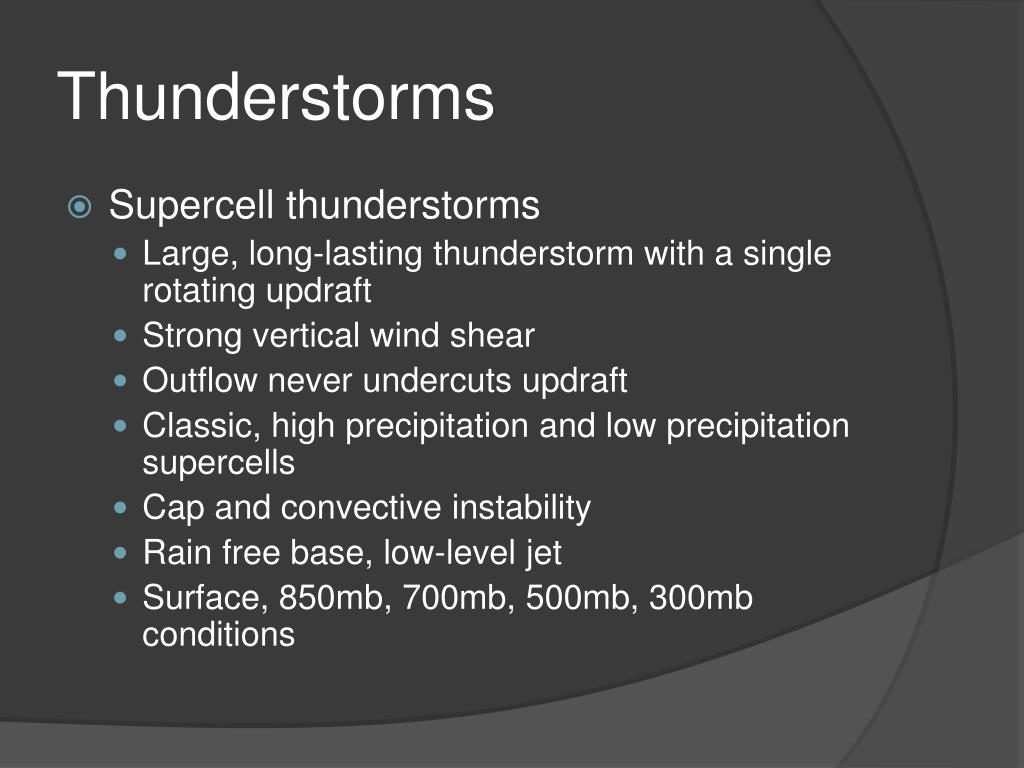 Thunderstorms

Supercell thunderstorms

Large, long-lasting thunderstorm with a single rotating updraft

Strong vertical wind shear

Outflow never undercuts updraft

Classic, high precipitation and low precipitation supercells

Cap and convective instability

Rain free base, low-level jet

Surface, 850mb, 700mb, 500mb, 300mb conditions